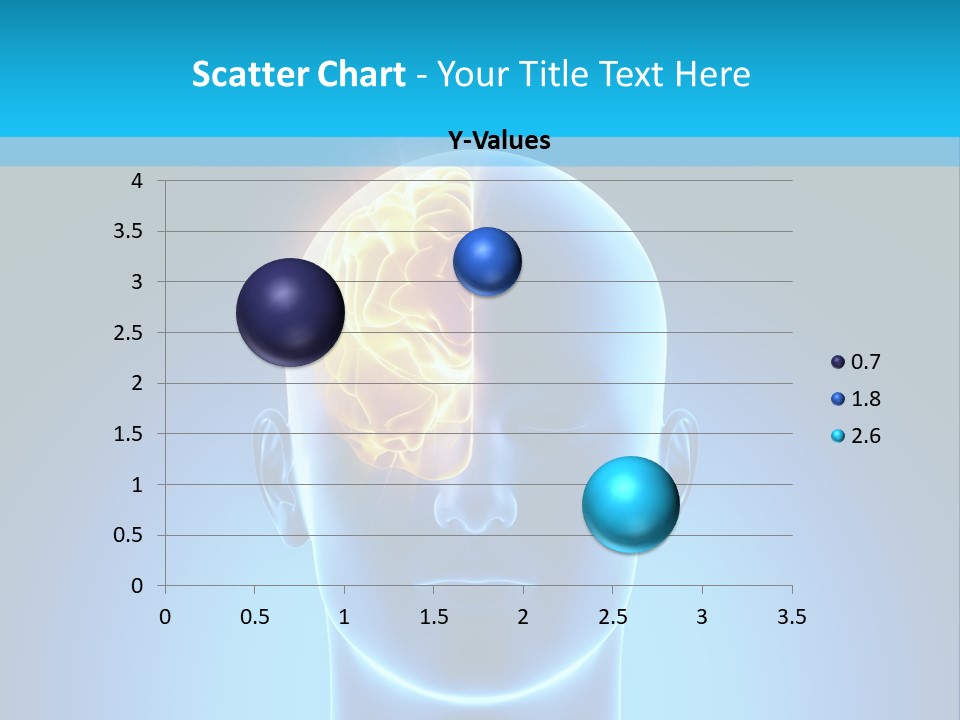 Scatter Chart - Your Title Text Here

Y-Values

4
3.5
3
2.5
2
1.5
1
0.5
0

0 0.5 1 1.5 2 2.5 3 3.5

0.7
1.8
2.6